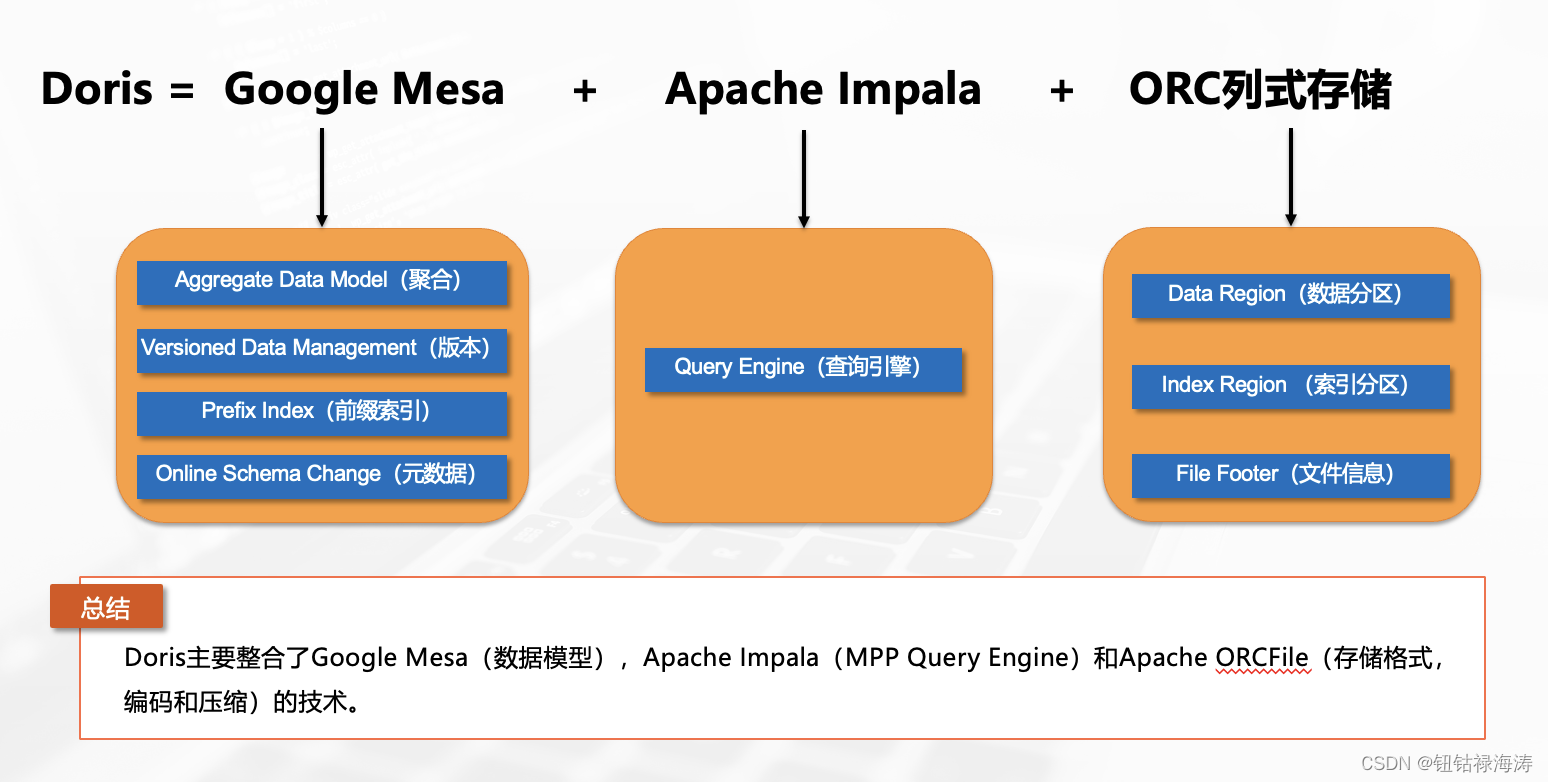 Doris = Google Mesa + Apache Impala + ORC列式存储

Aggregate Data Model（聚合）

Versioned Data Management（版本）

Prefix Index（前缀索引）

Online Schema Change（元数据）

Query Engine（查询引擎）

Data Region（数据分区）

Index Region （索引分区）

File Footer（文件信息）

总结

Doris主要整合了Google Mesa（数据模型），Apache Impala（MPP Query Engine）和Apache ORCFile（存储格式，编码和压缩）的技术。

CSDN @钮钴禄海涛